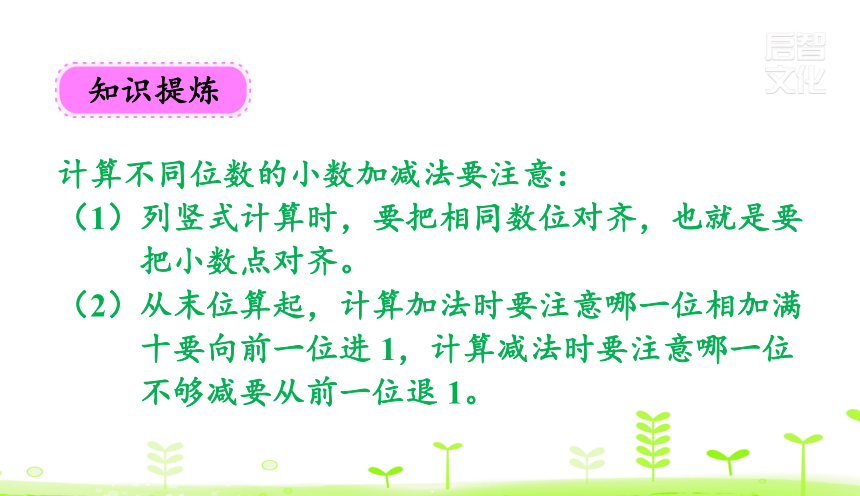 启智文化

知识提炼

计算不同位数的小数加减法要注意：

（1）列竖式计算时，要把相同数位对齐，也就是要把小数点对齐。

（2）从末位算起，计算加法时要注意哪一位相加满十要向前一位进 1，计算减法时要注意哪一位不够减要从前一位退 1。